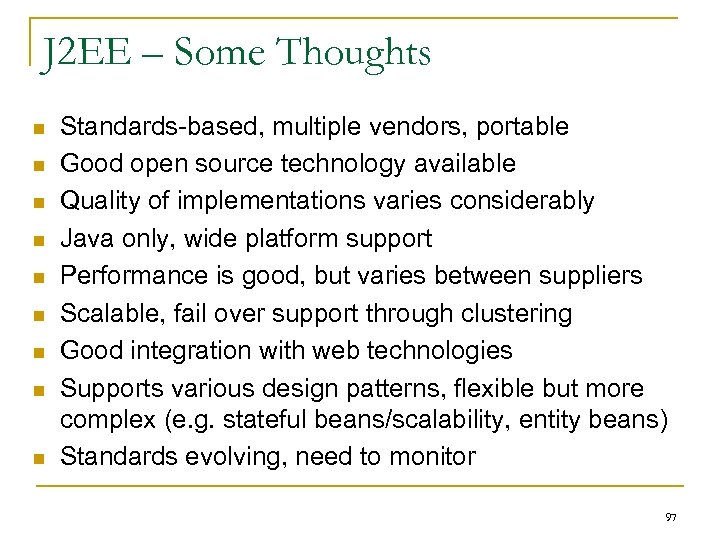 J2EE – Some Thoughts

- Standards-based, multiple vendors, portable
- Good open source technology available
- Quality of implementations varies considerably
- Java only, wide platform support
- Performance is good, but varies between suppliers
- Scalable, fail over support through clustering
- Good integration with web technologies
- Supports various design patterns, flexible but more complex (e.g. stateful beans/scalability, entity beans)
- Standards evolving, need to monitor

97